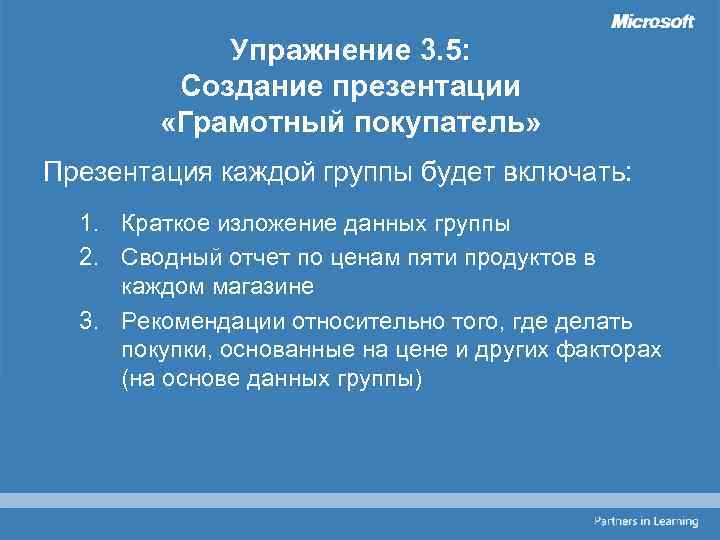 Microsoft

Упражнение 3.5:
Создание презентации
«Грамотный покупатель»

Презентация каждой группы будет включать:

1. Краткое изложение данных группы
2. Сводный отчет по ценам пяти продуктов в каждом магазине
3. Рекомендации относительно того, где делать покупки, основанные на цене и других факторах (на основе данных группы)

Partners in Learning